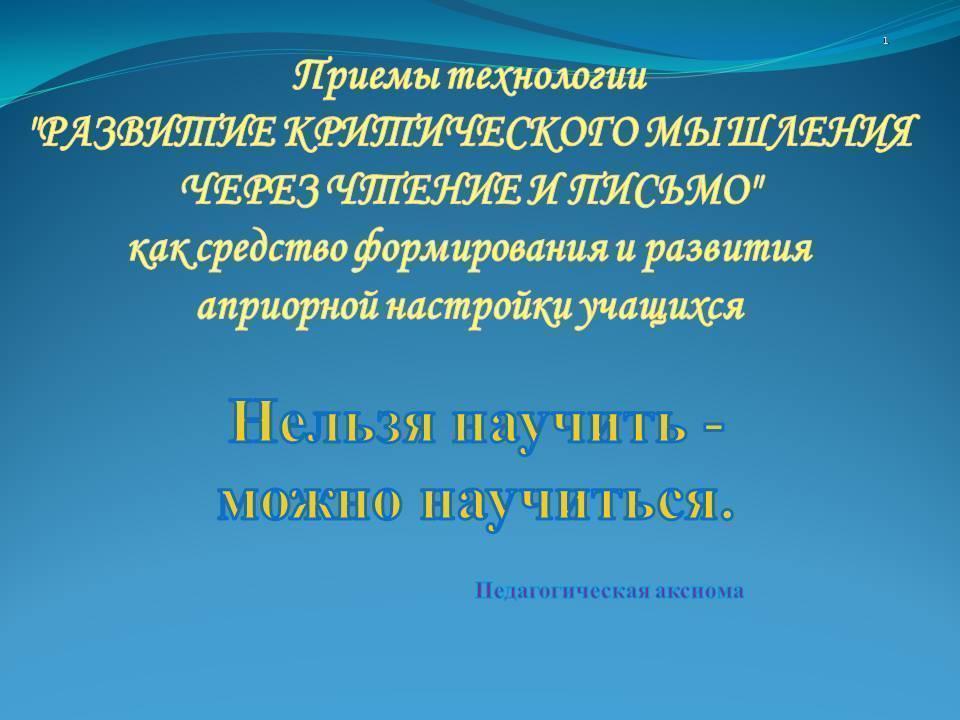 1

Приемы технологии "РАЗВИТИЕ КРИТИЧЕСКОГО МЫШЛЕНИЯ ЧЕРЕЗ ЧТЕНИЕ И ПИСЬМО" как средство формирования и развития априорной настройки учащихся

Нельзя научить - можно научиться.

Педагогическая аксиома